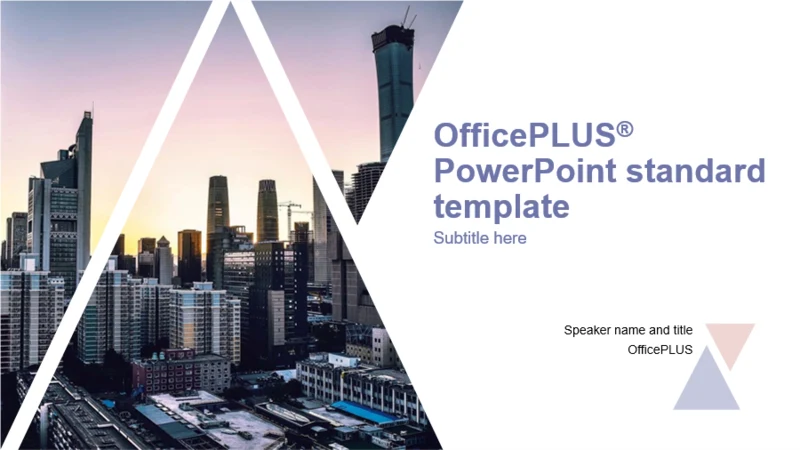 OfficePLUS®
PowerPoint standard template

Subtitle here

Speaker name and title
OfficePLUS